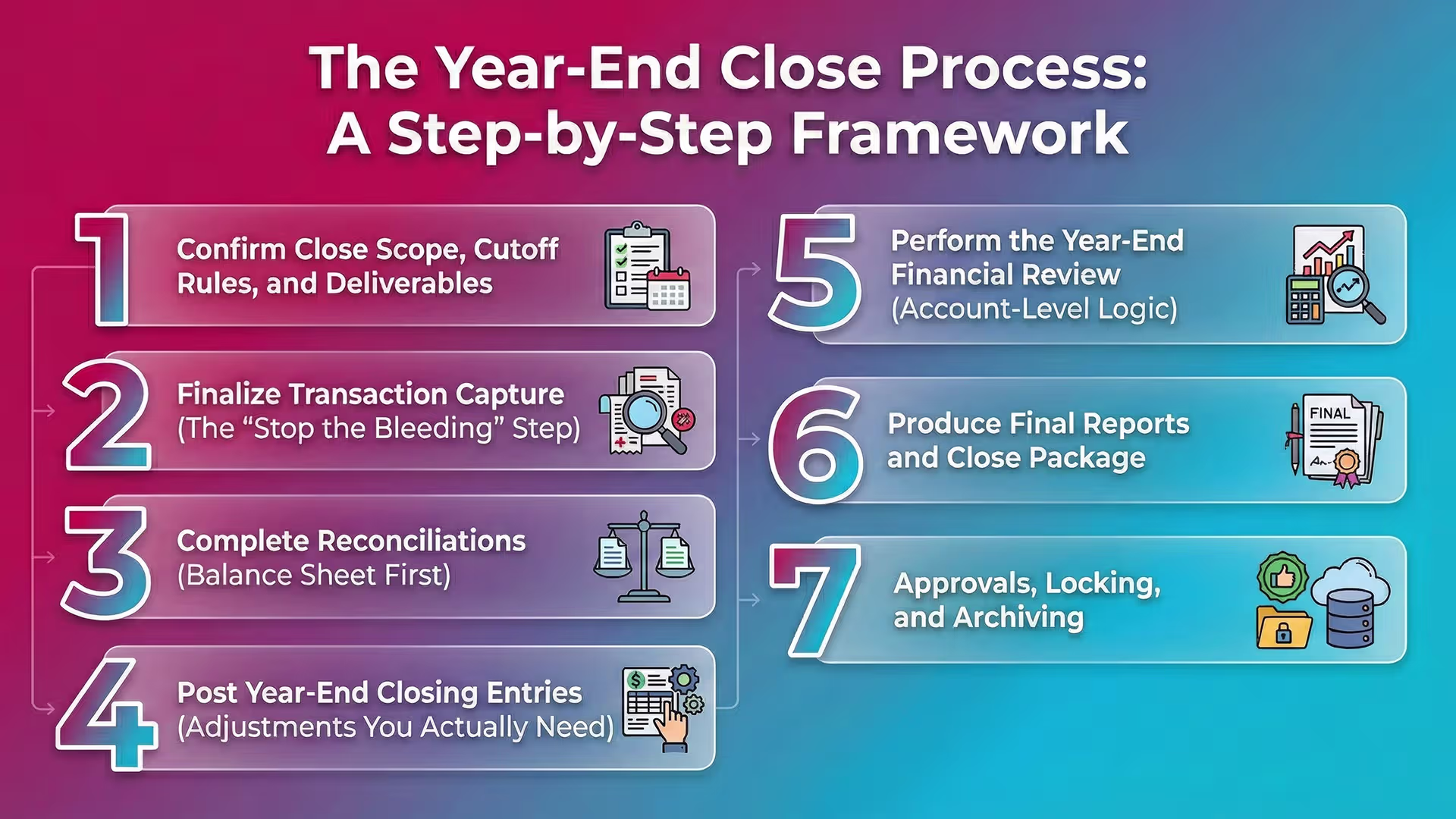 The Year-End Close Process:
A Step-by-Step Framework

1
Confirm Close Scope, Cutoff Rules, and Deliverables

2
Finalize Transaction Capture
(The “Stop the Bleeding” Step)

3
Complete Reconciliations
(Balance Sheet First)

4
Post Year-End Closing Entries
(Adjustments You Actually Need)

5
Perform the Year-End Financial Review
(Account-Level Logic)

6
Produce Final Reports and Close Package

FINAL

7
Approvals, Locking, and Archiving